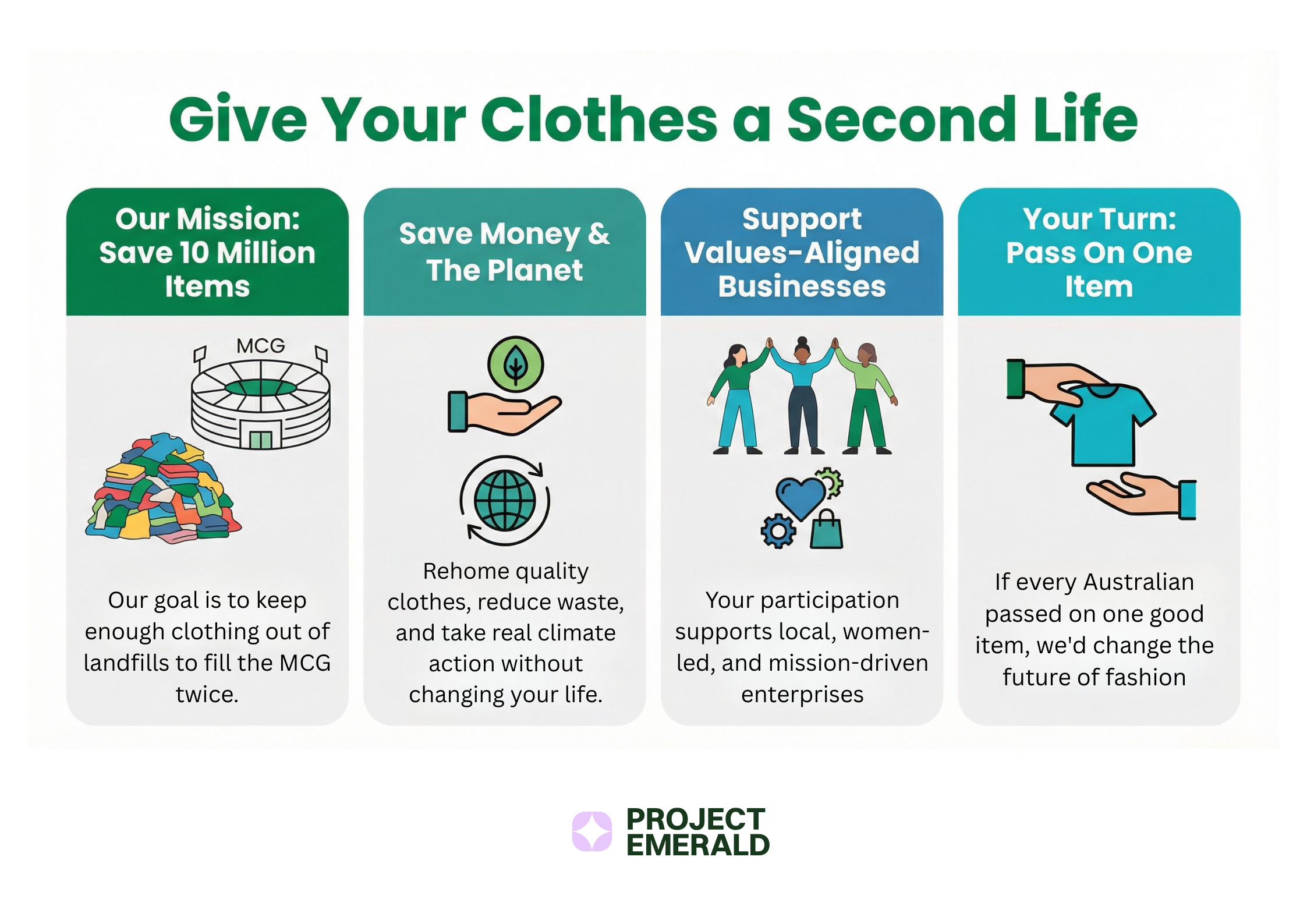 Give Your Clothes a Second Life

Our Mission: Save 10 Million Items

MCG

Our goal is to keep enough clothing out of landfills to fill the MCG twice.

Save Money & The Planet

Rehome quality clothes, reduce waste, and take real climate action without changing your life.

Support Values-Aligned Businesses

Your participation supports local, women-led, and mission-driven enterprises

Your Turn: Pass On One Item

If every Australian passed on one good item, we'd change the future of fashion

PROJECT EMERALD